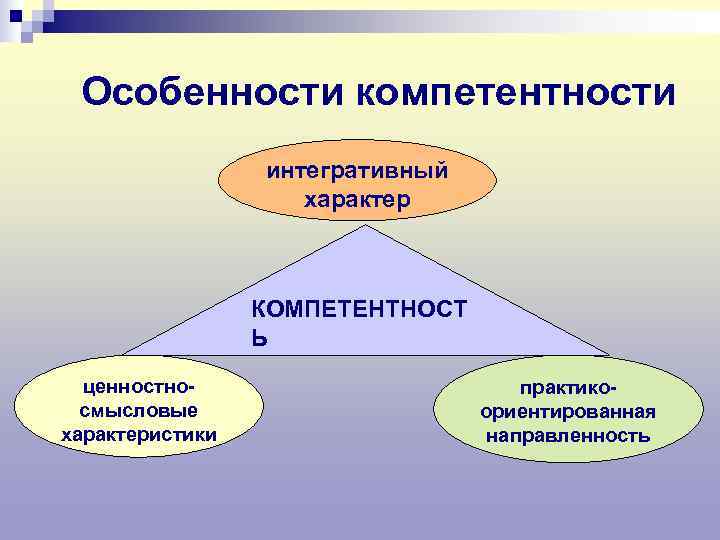 Особенности компетентности

интегративный характер

КОМПЕТЕНТНОСТ Ь

ценностно-смысловые характеристики

практико-ориентированная направленность